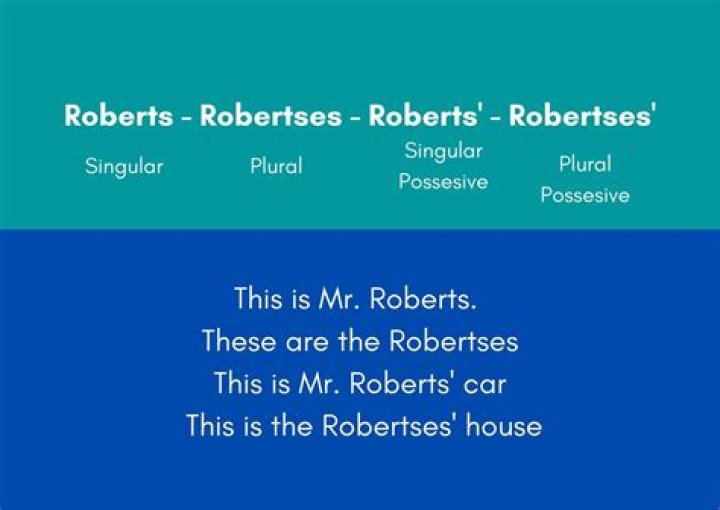 Roberts - Robertses - Roberts' - Robertses'

Singular

Plural

Singular Possesive

Plural Possesive

This is Mr. Roberts.
These are the Robertses
This is Mr. Roberts' car
This is the Robertses' house